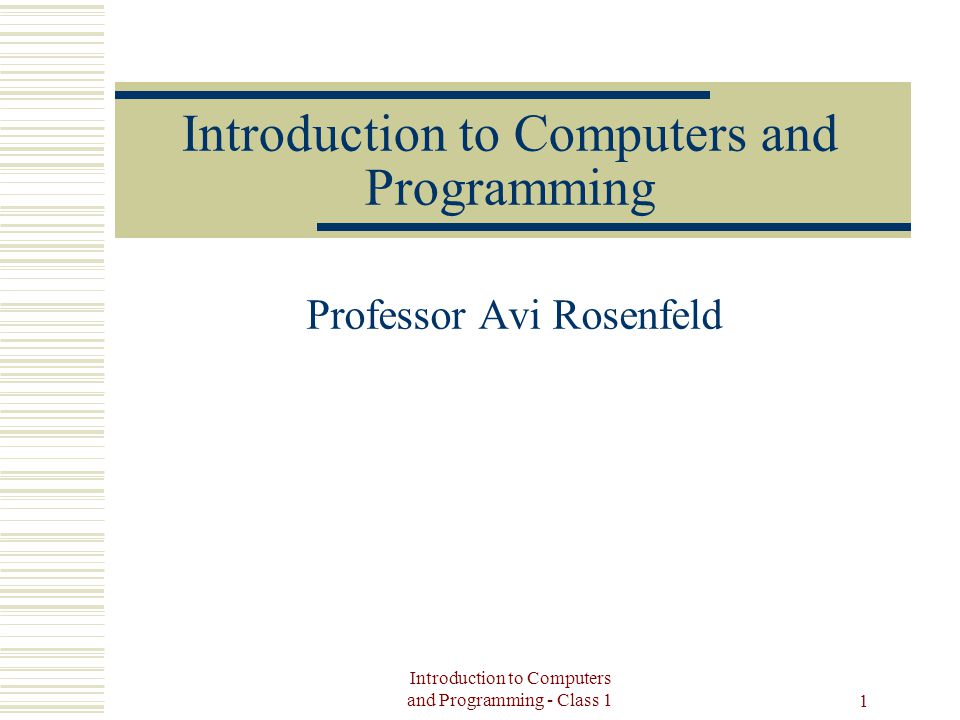 Introduction to Computers and Programming

Professor Avi Rosenfeld

Introduction to Computers and Programming - Class 1

1